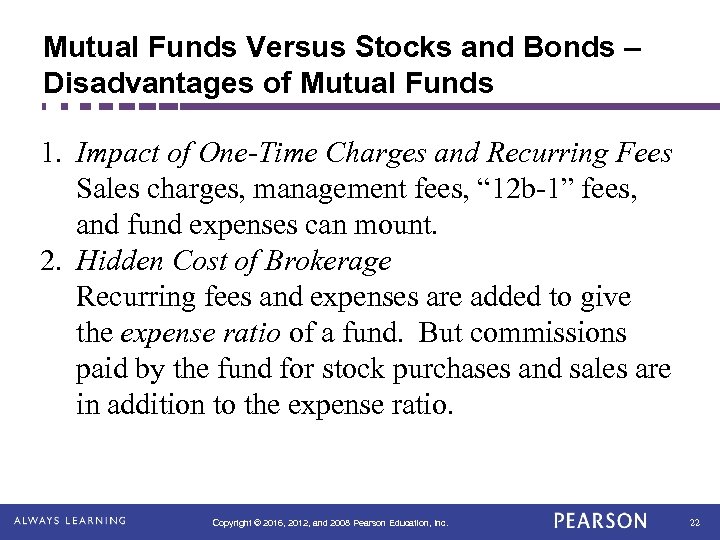 Mutual Funds Versus Stocks and Bonds – Disadvantages of Mutual Funds

1. Impact of One-Time Charges and Recurring Fees
Sales charges, management fees, “12b-1” fees, and fund expenses can mount.
2. Hidden Cost of Brokerage
Recurring fees and expenses are added to give the expense ratio of a fund. But commissions paid by the fund for stock purchases and sales are in addition to the expense ratio.

ALWAYS LEARNING

Copyright © 2016, 2012, and 2008 Pearson Education, Inc.

PEARSON

22